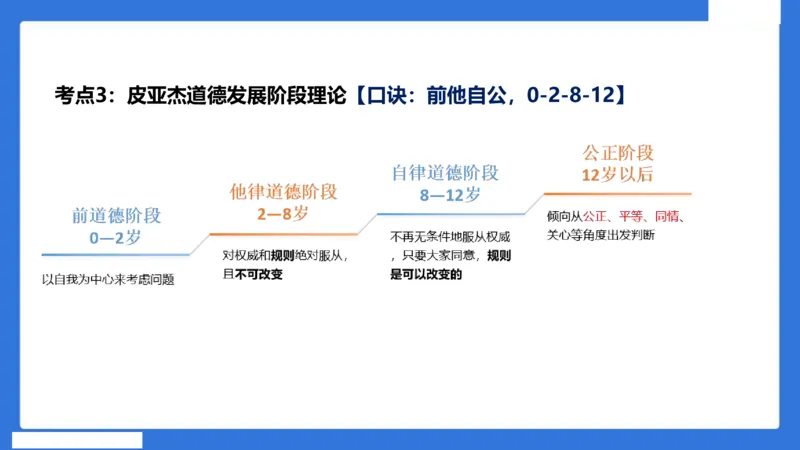 考点3：皮亚杰道德发展阶段理论【口诀：前他自公，0-2-8-12】

前道德阶段
0—2岁

以自我为中心来考虑问题

他律道德阶段
2—8岁

对权威和规则绝对服从，且不可改变

自律道德阶段
8—12岁

不再无条件地服从权威，只要大家同意，规则是可以改变的

公正阶段
12岁以后

倾向从公正、平等、同情、关心等角度出发判断